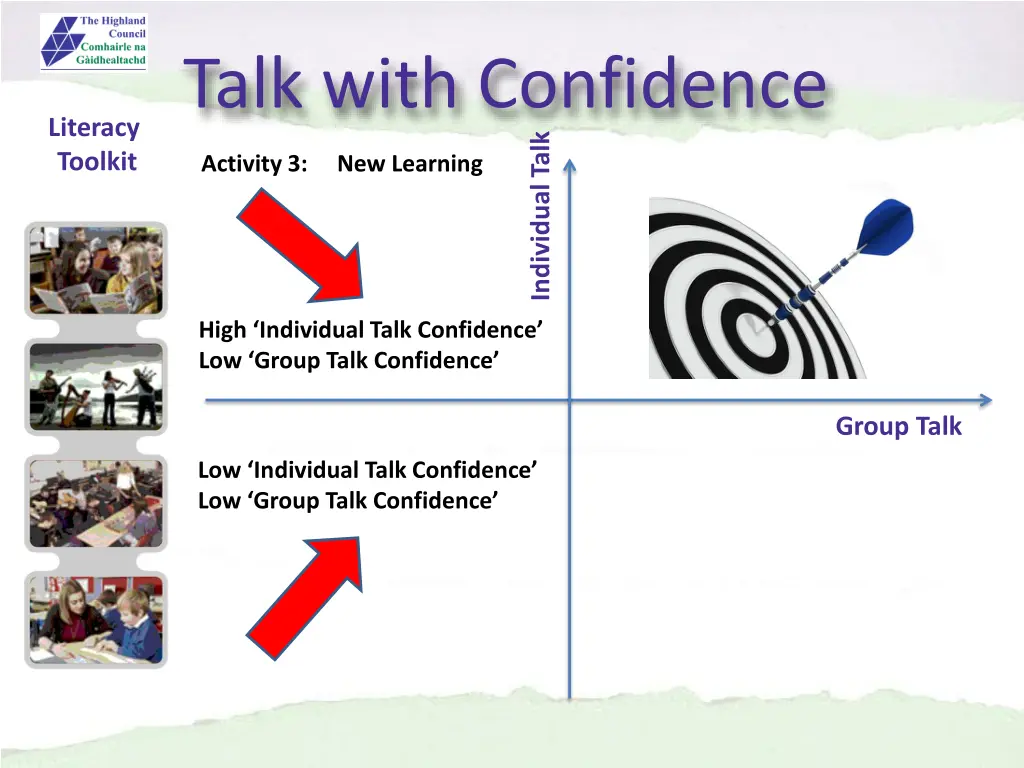 The Highland Council
Comhairle na Gàidhealtachd

Talk with Confidence

Literacy Toolkit

Activity 3: New Learning

Individual Talk

High ‘Individual Talk Confidence’
Low ‘Group Talk Confidence’

Group Talk

Low ‘Individual Talk Confidence’
Low ‘Group Talk Confidence’